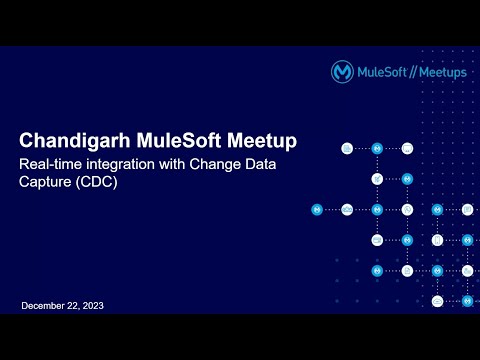 MuleSoft // Meetups

Chandigarh MuleSoft Meetup

Real-time integration with Change Data Capture (CDC)

December 22, 2023